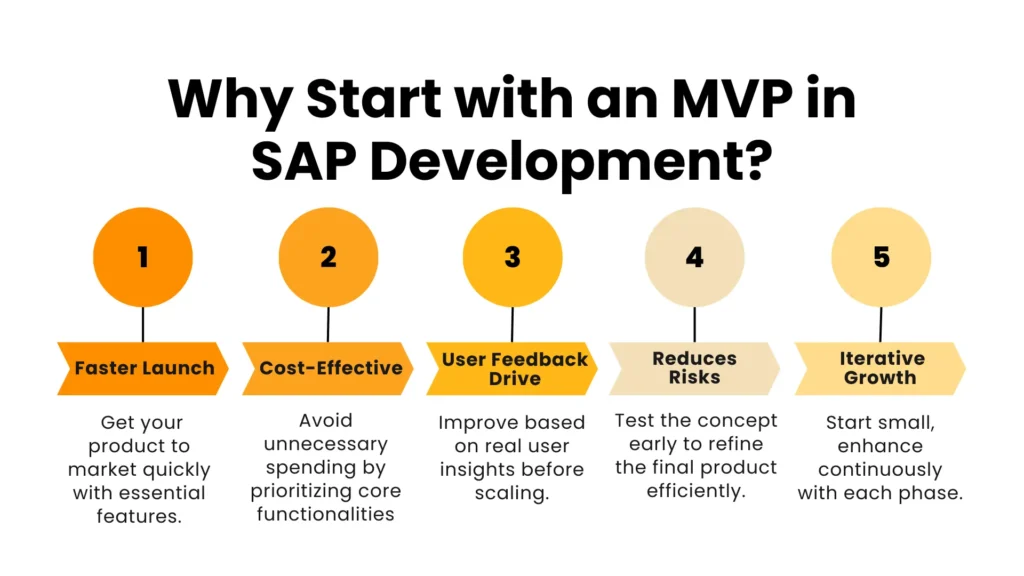 Why Start with an MVP in SAP Development?

1

Faster Launch

Get your product to market quickly with essential features.

2

Cost-Effective

Avoid unnecessary spending by prioritizing core functionalities

3

User Feedback Drive

Improve based on real user insights before scaling.

4

Reduces Risks

Test the concept early to refine the final product efficiently.

5

Iterative Growth

Start small, enhance continuously with each phase.